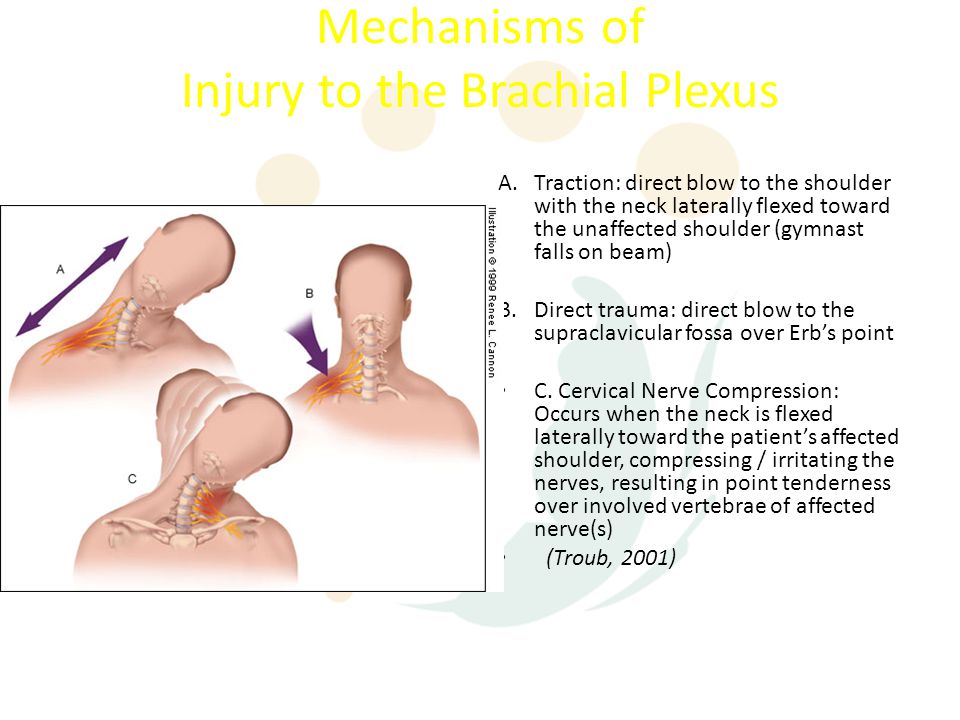 Mechanisms of
Injury to the Brachial Plexus

A

B

C

Illustration © 1999 Renee L. Cannon

A. Traction: direct blow to the shoulder with the neck laterally flexed toward the unaffected shoulder (gymnast falls on beam)

B. Direct trauma: direct blow to the supraclavicular fossa over Erb's point

C. Cervical Nerve Compression: Occurs when the neck is flexed laterally toward the patient's affected shoulder, compressing / irritating the nerves, resulting in point tenderness over involved vertebrae of affected nerve(s)

(Troub, 2001)